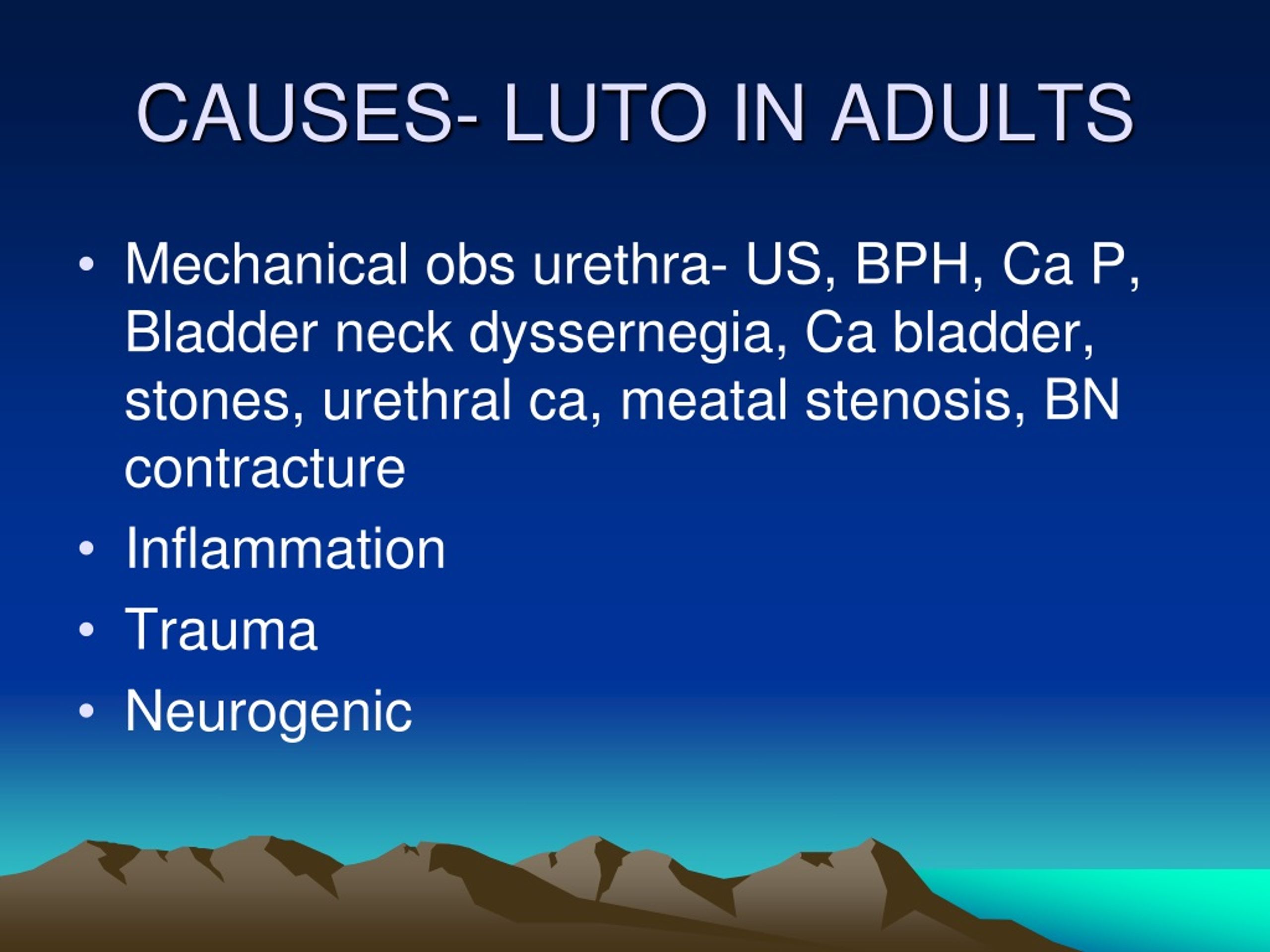 CAUSES- LUTO IN ADULTS

• Mechanical obs urethra- US, BPH, Ca P, Bladder neck dyssernegia, Ca bladder, stones, urethral ca, meatal stenosis, BN contracture
• Inflammation
• Trauma
• Neurogenic